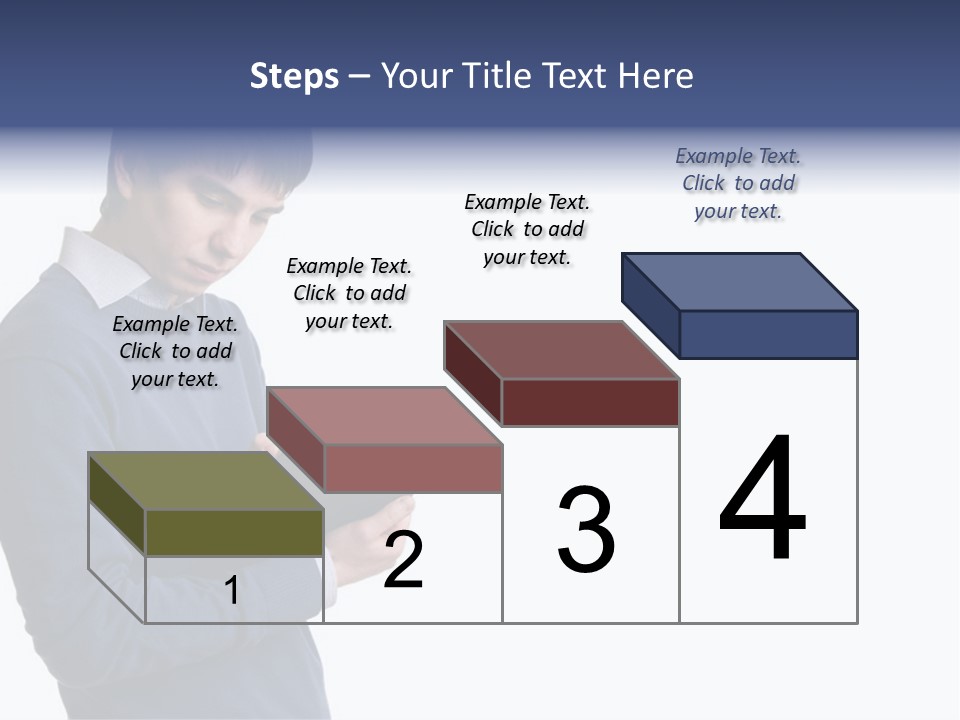 Steps – Your Title Text Here

Example Text. Click to add your text.

Example Text. Click to add your text.

Example Text. Click to add your text.

Example Text. Click to add your text.

1

2

3

4